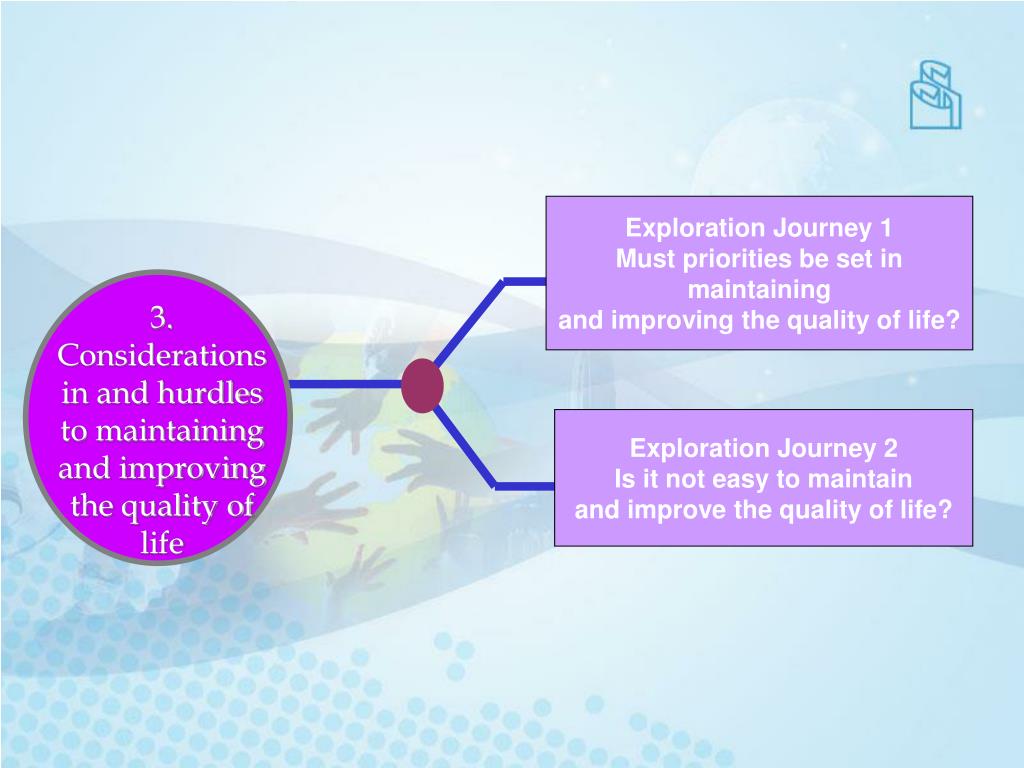 3. Considerations in and hurdles to maintaining and improving the quality of life

Exploration Journey 1
Must priorities be set in maintaining
and improving the quality of life?

Exploration Journey 2
Is it not easy to maintain
and improve the quality of life?